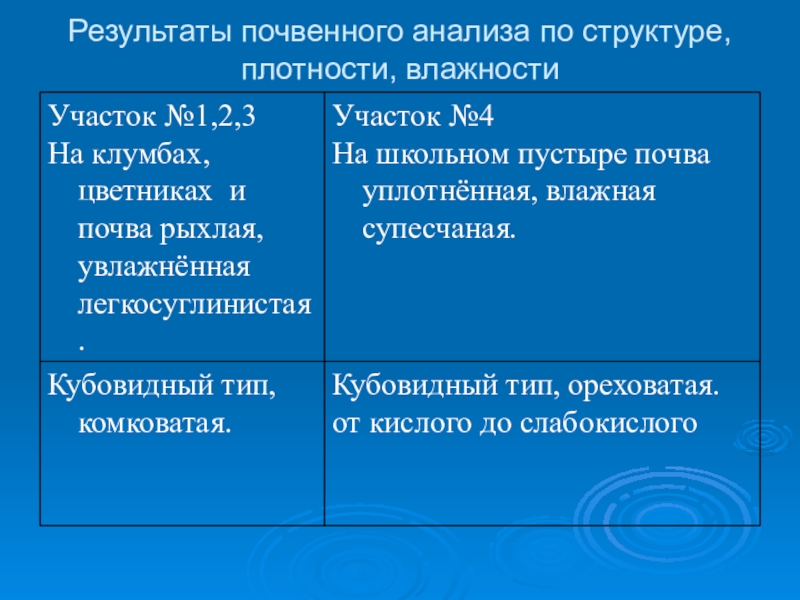 Результаты почвенного анализа по структуре, плотности, влажности

| Участок №1,2,3 На клумбах, цветниках и почва рыхлая, увлажнённая легкосуглинистая. | Участок №4 На школьном пустыре почва уплотнённая, влажная супесчаная. |
|---|---|
| Кубовидный тип, комковатая. | Кубовидный тип, ореховатая. от кислого до слабокислого |